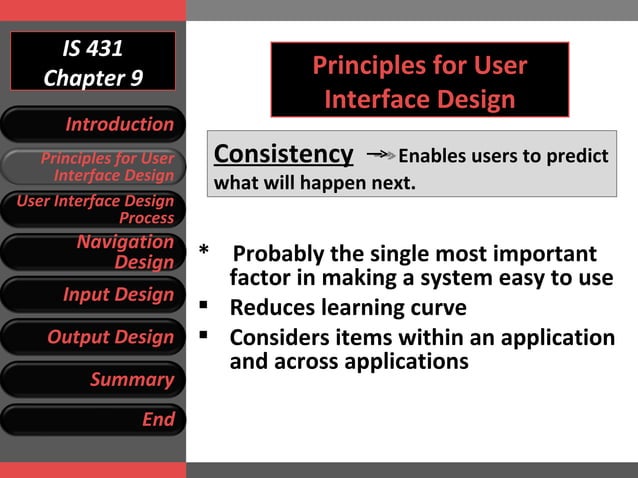 IS 431
Chapter 9

Introduction

Principles for User Interface Design

User Interface Design Process

Navigation Design

Input Design

Output Design

Summary

End

Principles for User Interface Design

Consistency → Enables users to predict what will happen next.

* Probably the single most important factor in making a system easy to use

▪ Reduces learning curve

▪ Considers items within an application and across applications